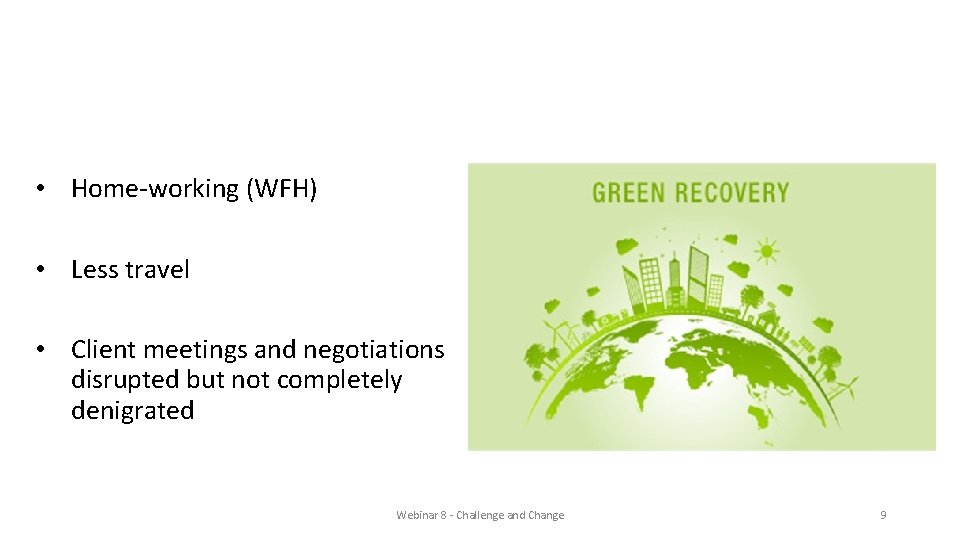 • Home-working (WFH)

• Less travel

• Client meetings and negotiations disrupted but not completely denigrated

GREEN RECOVERY

Webinar 8 - Challenge and Change

9